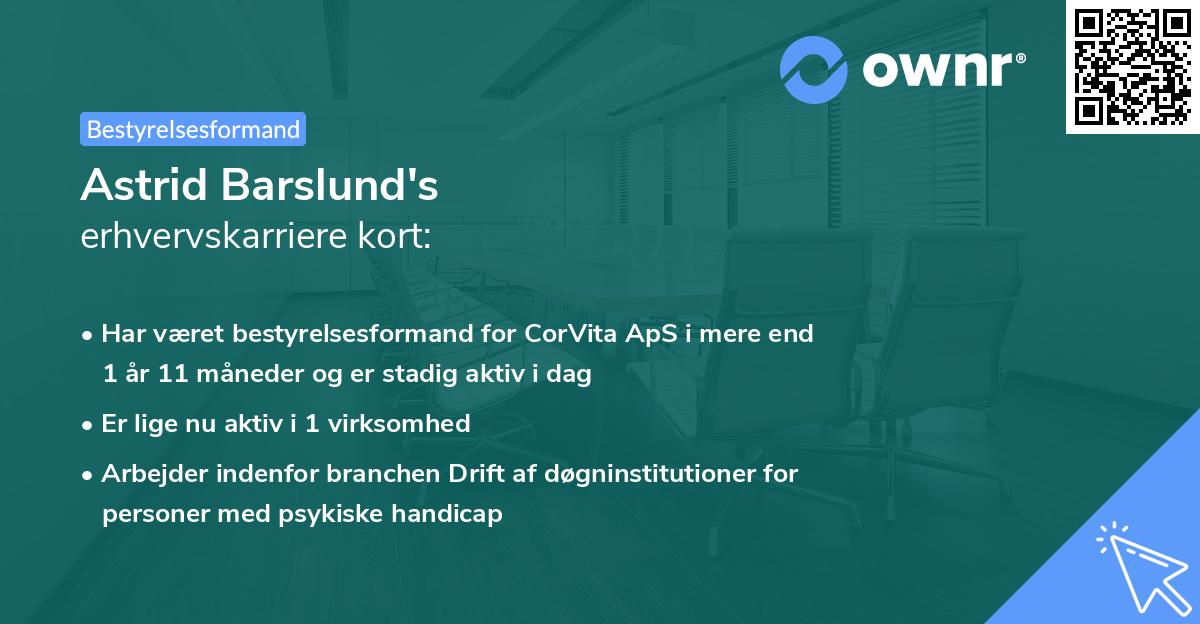 ownr®

Bestyrelsesformand

Astrid Barslund's
erhvervskarriere kort:

• Har været bestyrelsesformand for CorVita ApS i mere end 1 år 11 måneder og er stadig aktiv i dag

• Er lige nu aktiv i 1 virksomhed

• Arbejder indenfor branchen Drift af døgninstitutioner for personer med psykiske handicap